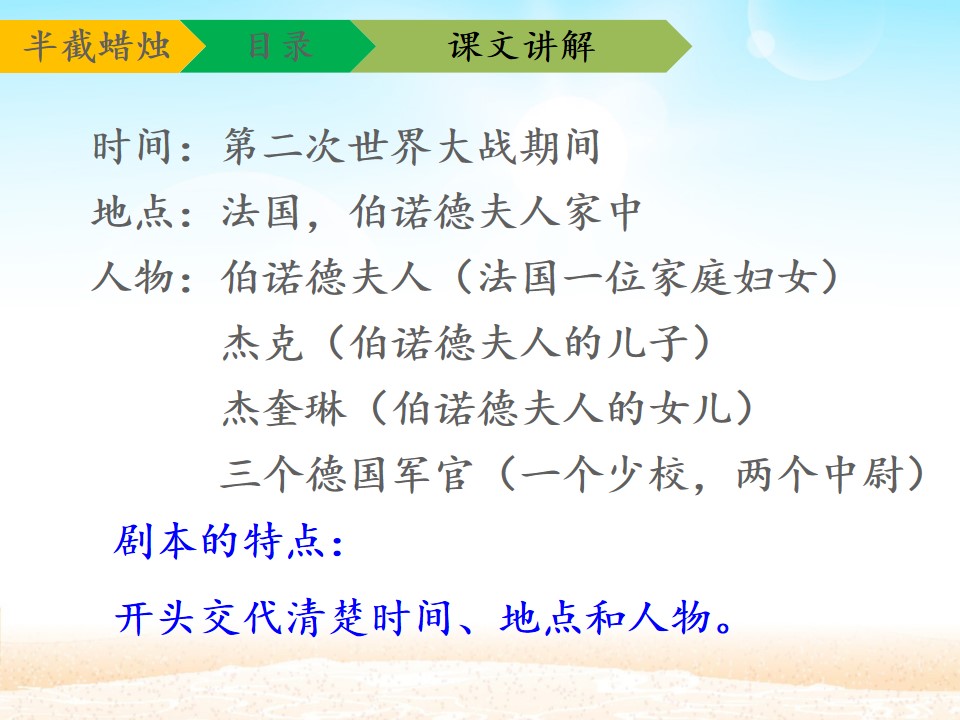 半截蜡烛 目录 课文讲解

时间：第二次世界大战期间

地点：法国，伯诺德夫人家中

人物：伯诺德夫人（法国一位家庭妇女）
杰克（伯诺德夫人的儿子）
杰奎琳（伯诺德夫人的女儿）
三个德国军官（一个少校，两个中尉）

剧本的特点：

开头交代清楚时间、地点和人物。